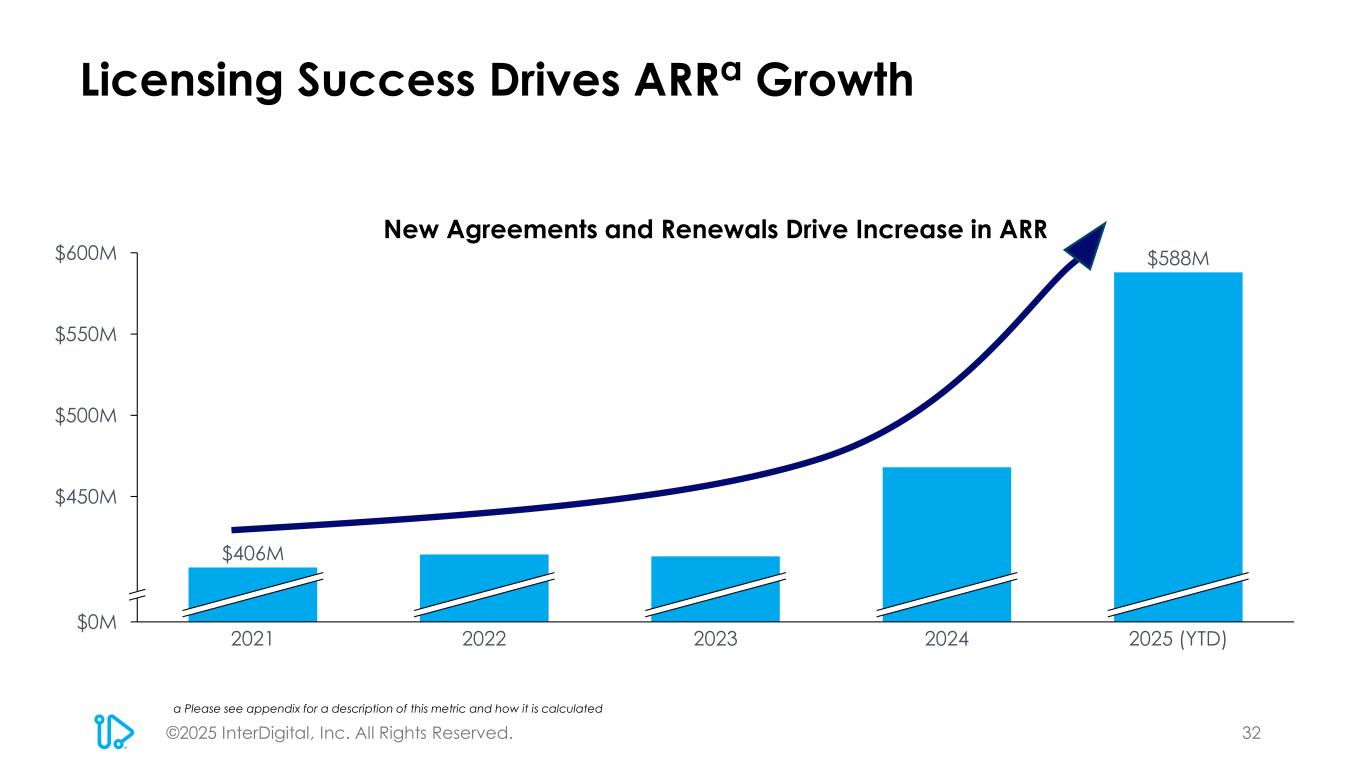 Licensing Success Drives ARR$^a$ Growth

New Agreements and Renewals Drive Increase in ARR

$600M
$550M
$500M
$450M
$0M

$406M
$588M

2021
2022
2023
2024
2025 (YTD)

a Please see appendix for a description of this metric and how it is calculated

©2025 InterDigital, Inc. All Rights Reserved.

32